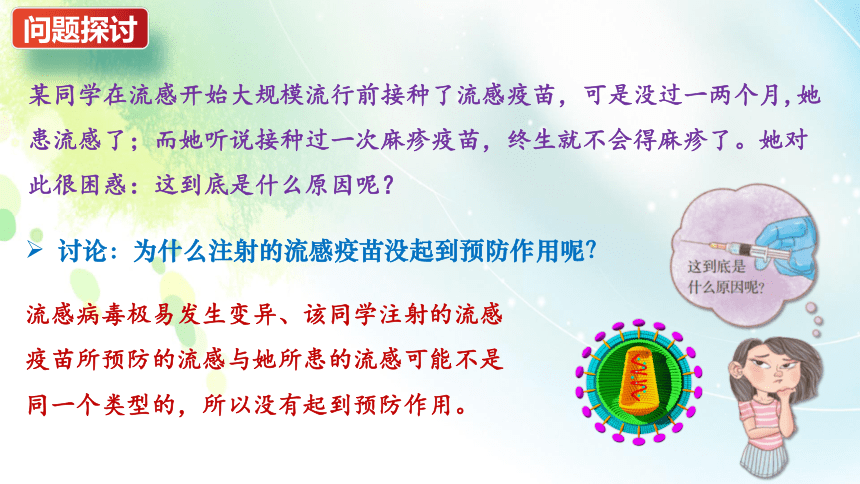 问题探讨

某同学在流感开始大规模流行前接种了流感疫苗，可是没过一两个月，她患流感了；而她听说接种过一次麻疹疫苗，终生就不会得麻疹了。她对此很困惑：这到底是什么原因呢？

➢ 讨论：为什么注射的流感疫苗没起到预防作用呢?

这到底是什么原因呢?

流感病毒极易发生变异、该同学注射的流感疫苗所预防的流感与她所患的流感可能不是同一个类型的，所以没有起到预防作用。